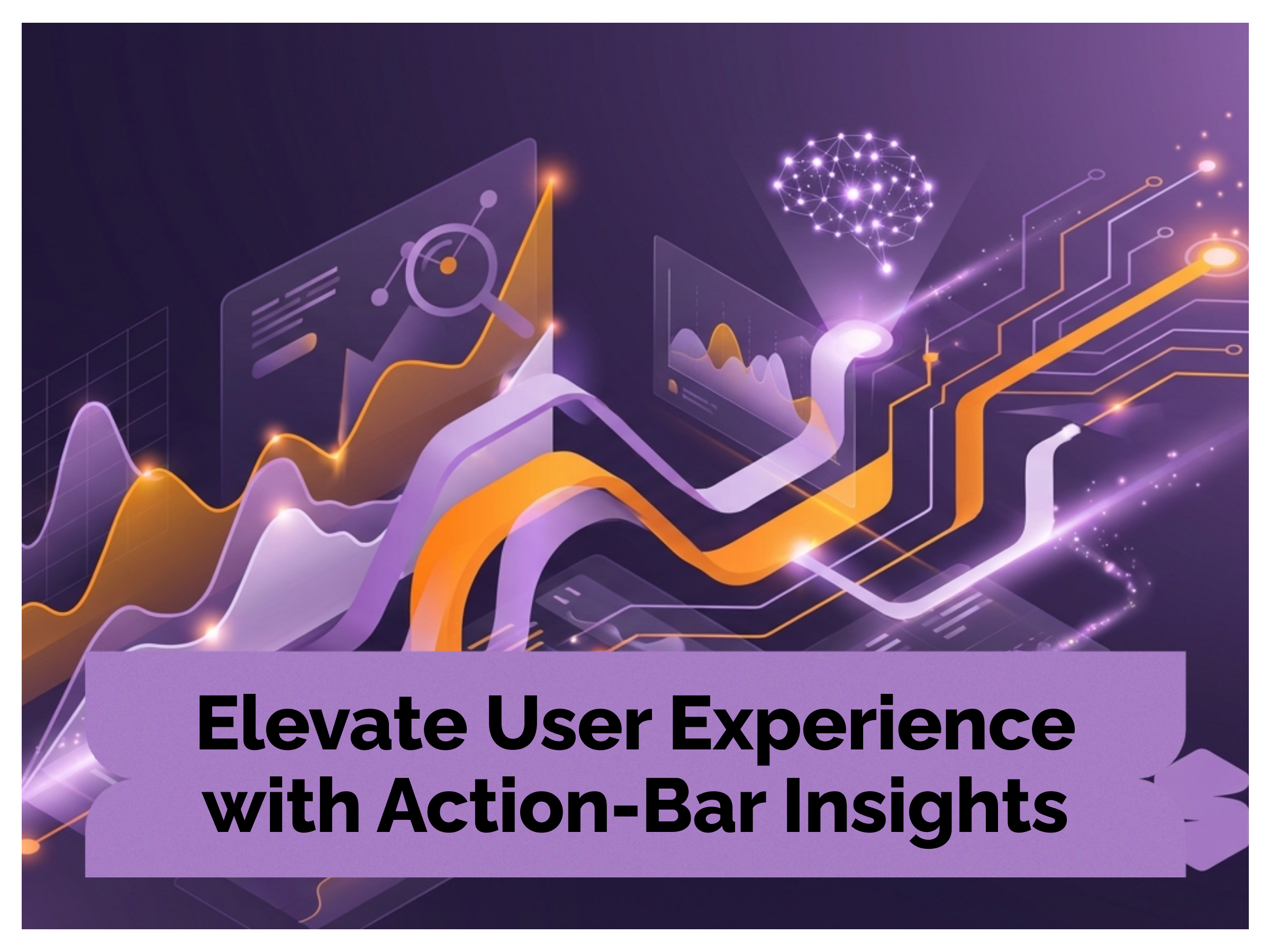 Elevate User Experience with Action-Bar Insights